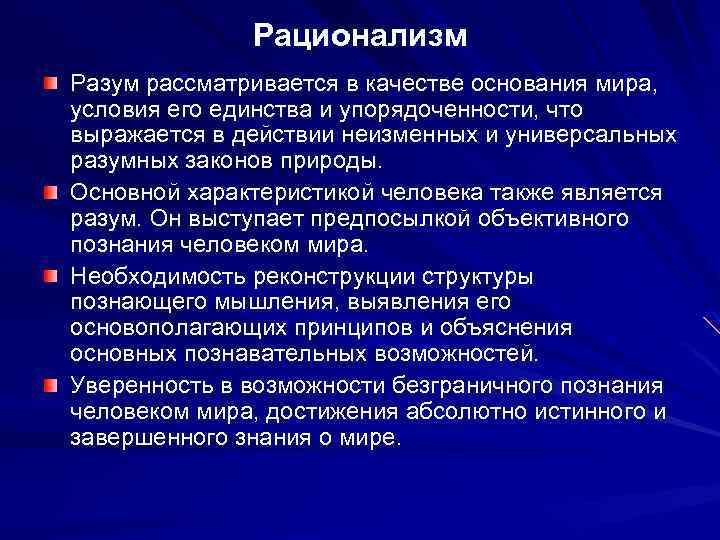 Рационализм

Разум рассматривается в качестве основания мира, условия его единства и упорядоченности, что выражается в действии неизменных и универсальных разумных законов природы.

Основной характеристикой человека также является разум. Он выступает предпосылкой объективного познания человеком мира.

Необходимость реконструкции структуры познающего мышления, выявления его основополагающих принципов и объяснения основных познавательных возможностей.

Уверенность в возможности безграничного познания человеком мира, достижения абсолютно истинного и завершенного знания о мире.